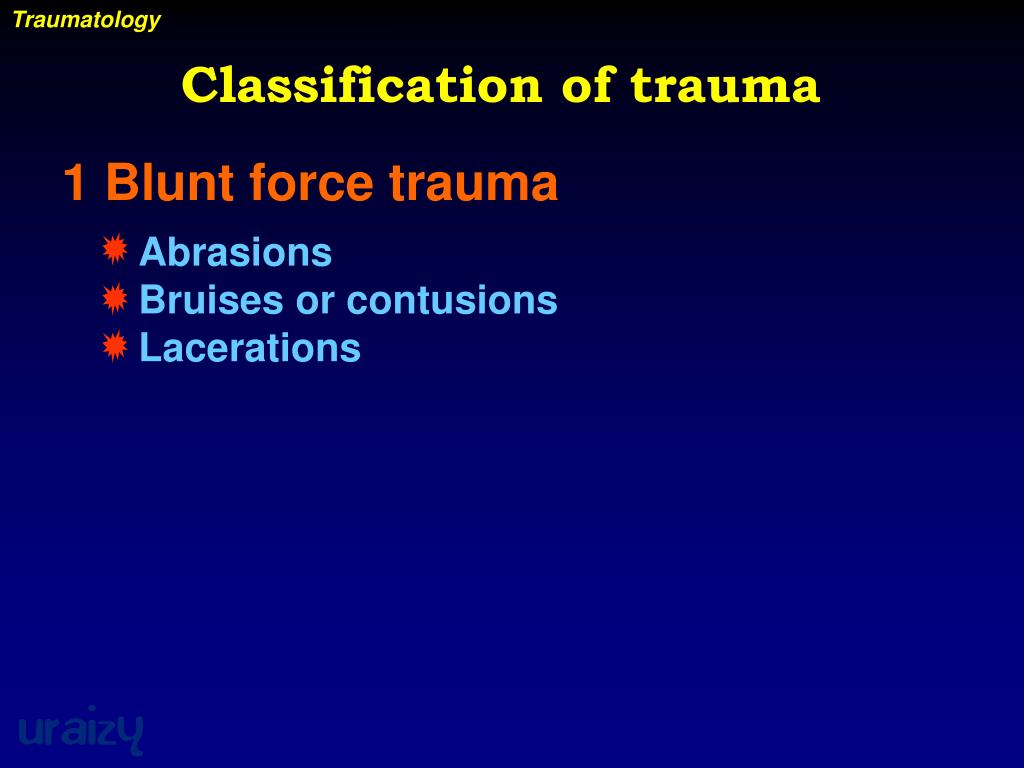 Traumatology

Classification of trauma

1 Blunt force trauma

Abrasions
Bruises or contusions
Lacerations

uraizy